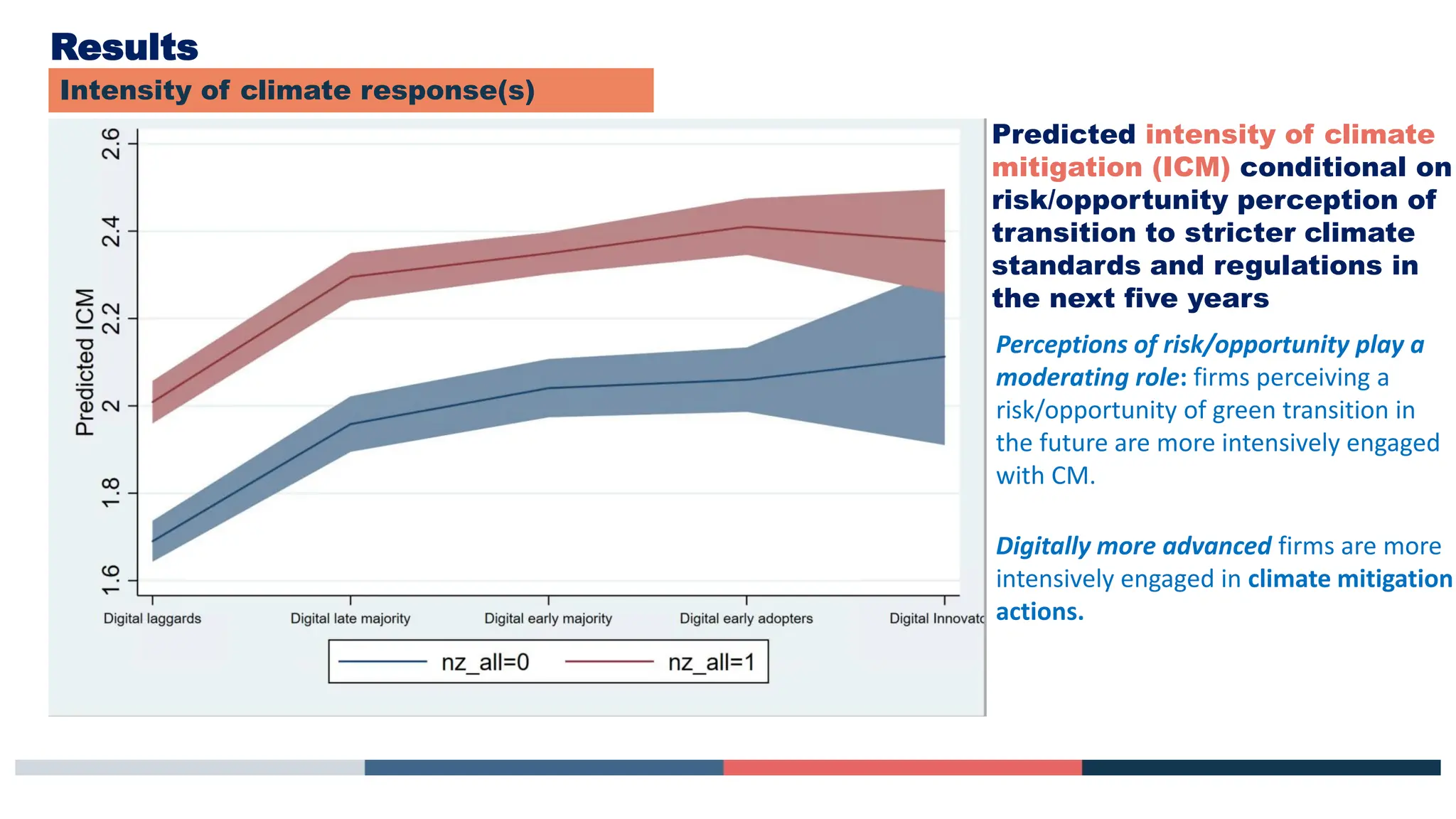 Results

Intensity of climate response(s)

Predicted ICM

2.6
2.4
2.2
2
1.8
1.6

Digital laggards
Digital late majority
Digital early majority
Digital early adopters
Digital Innovato

nz_all=0
nz_all=1

Predicted intensity of climate mitigation (ICM) conditional on risk/opportunity perception of transition to stricter climate standards and regulations in the next five years

Perceptions of risk/opportunity play a moderating role: firms perceiving a risk/opportunity of green transition in the future are more intensively engaged with CM.

Digitally more advanced firms are more intensively engaged in climate mitigation actions.